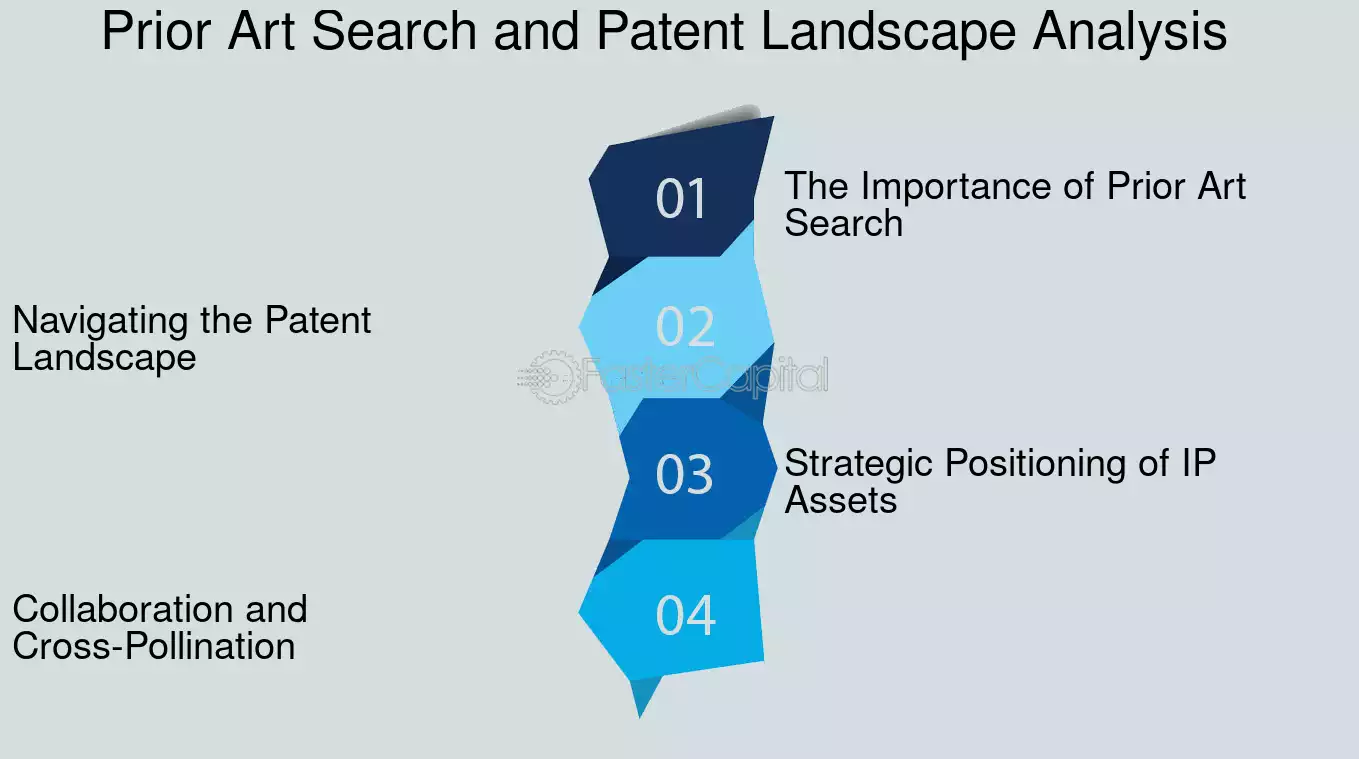 Prior Art Search and Patent Landscape Analysis

01
The Importance of Prior Art Search

02
Navigating the Patent Landscape

FasterCapital

03
Strategic Positioning of IP Assets

04
Collaboration and Cross-Pollination